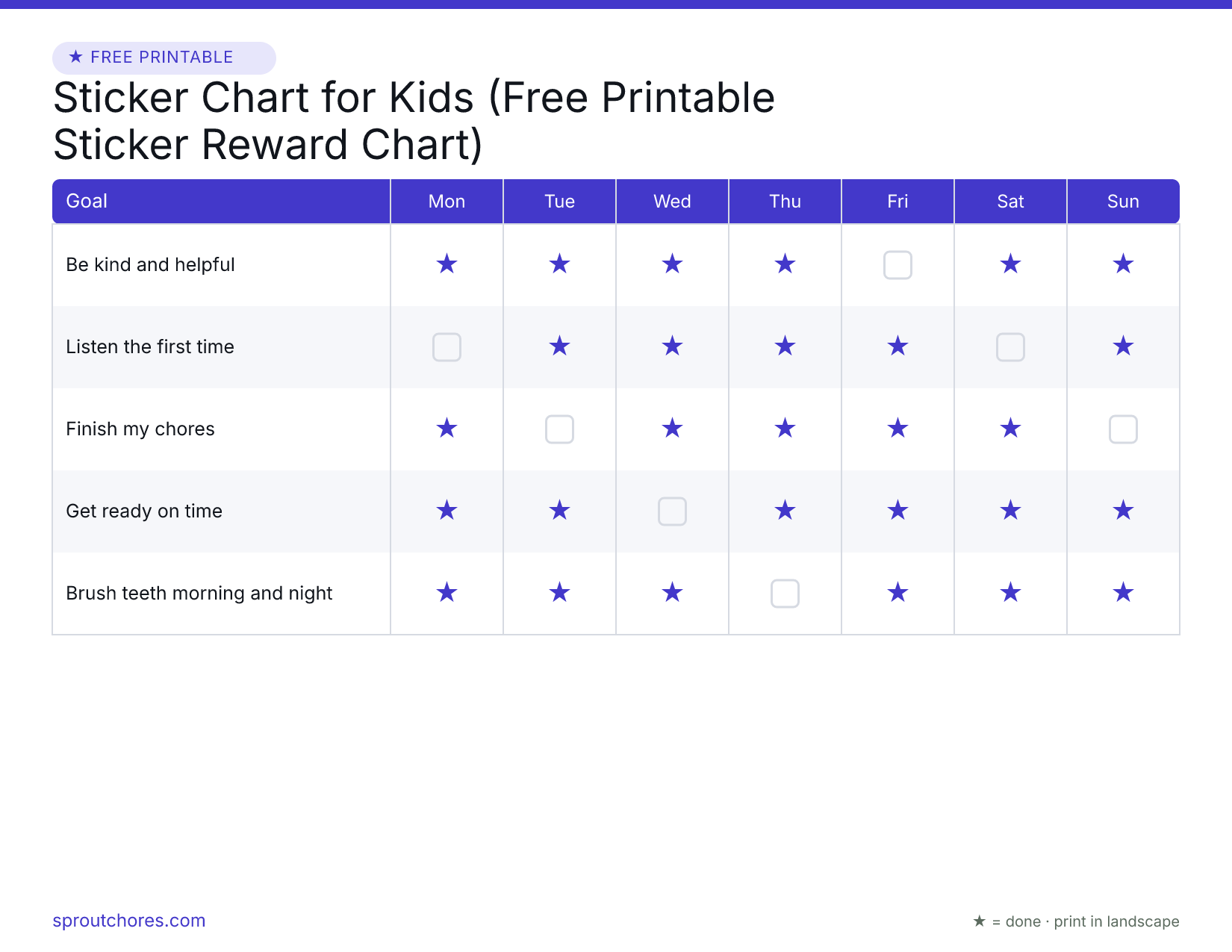 ★ FREE PRINTABLE

Sticker Chart for Kids (Free Printable Sticker Reward Chart)

| Goal | Mon | Tue | Wed | Thu | Fri | Sat | Sun |
|---|---|---|---|---|---|---|---|
| Be kind and helpful | ★ | ★ | ★ | ★ | ☐ | ★ | ★ |
| Listen the first time | ☐ | ★ | ★ | ★ | ★ | ☐ | ★ |
| Finish my chores | ★ | ☐ | ★ | ★ | ★ | ★ | ☐ |
| Get ready on time | ★ | ★ | ☐ | ★ | ★ | ★ | ★ |
| Brush teeth morning and night | ★ | ★ | ★ | ☐ | ★ | ★ | ★ |

sproutchores.com

★ = done · print in landscape